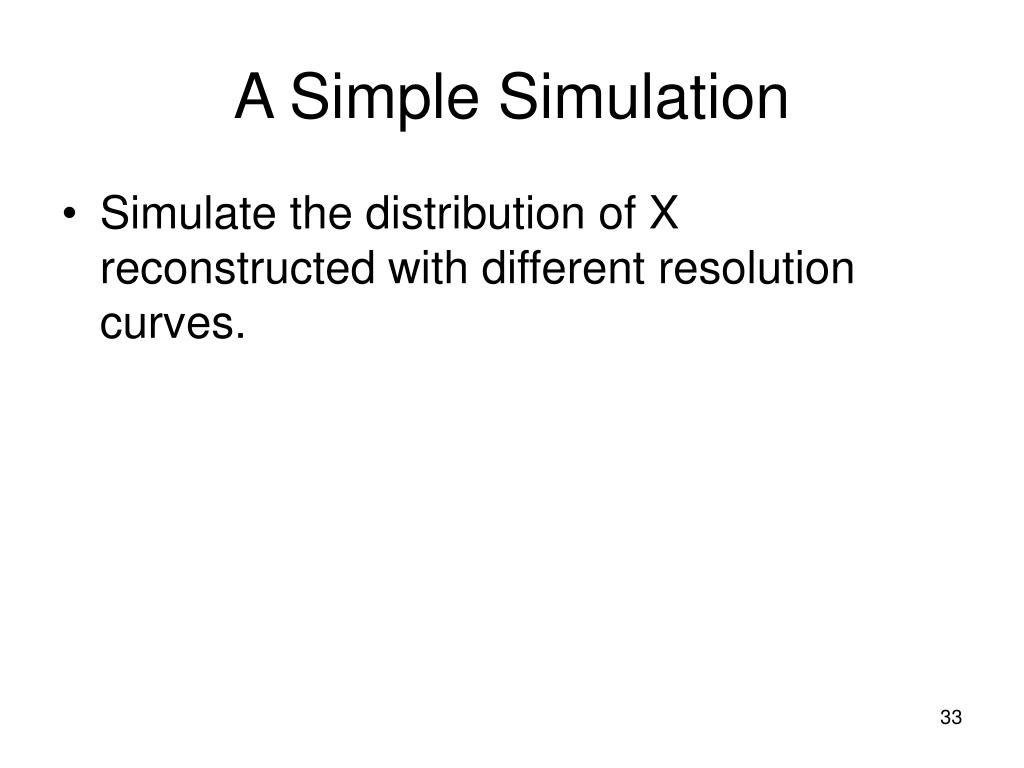 A Simple Simulation

• Simulate the distribution of X reconstructed with different resolution curves.

33